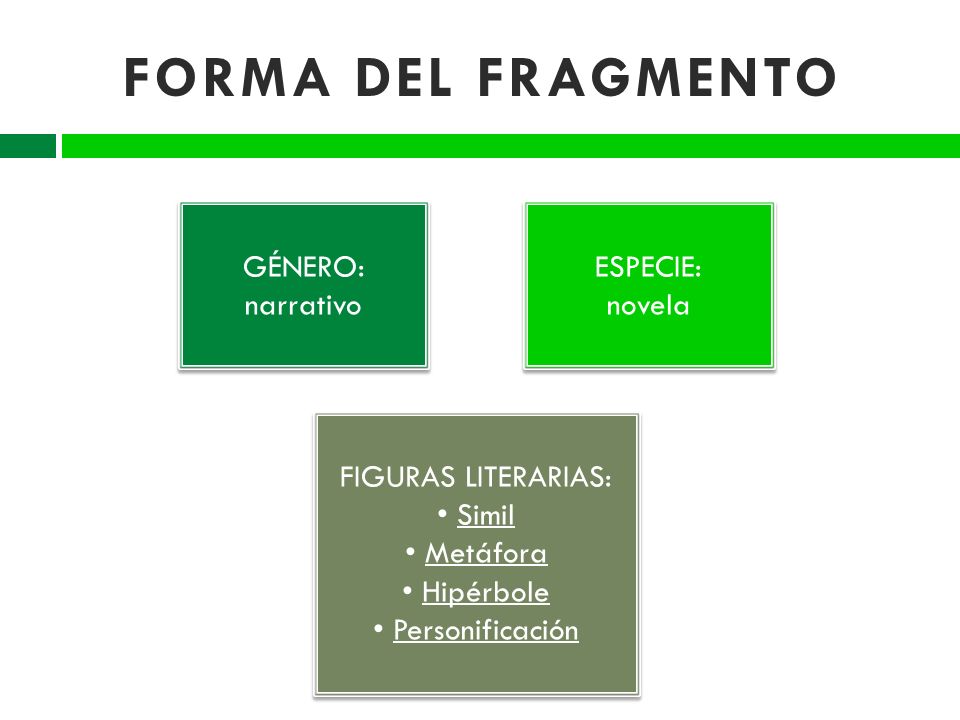 FORMA DEL FRAGMENTO

GÉNERO:
narrativo

ESPECIE:
novela

FIGURAS LITERARIAS:
• Simil
• Metáfora
• Hipérbole
• Personificación